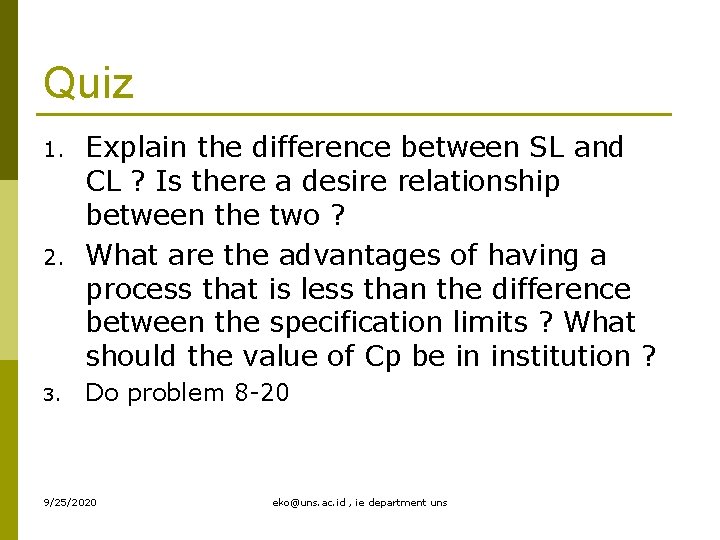 Quiz

1. Explain the difference between SL and CL ? Is there a desire relationship between the two ?
2. What are the advantages of having a process that is less than the difference between the specification limits ? What should the value of Cp be in institution ?
3. Do problem 8-20

9/25/2020

eko@uns.ac.id , ie department uns